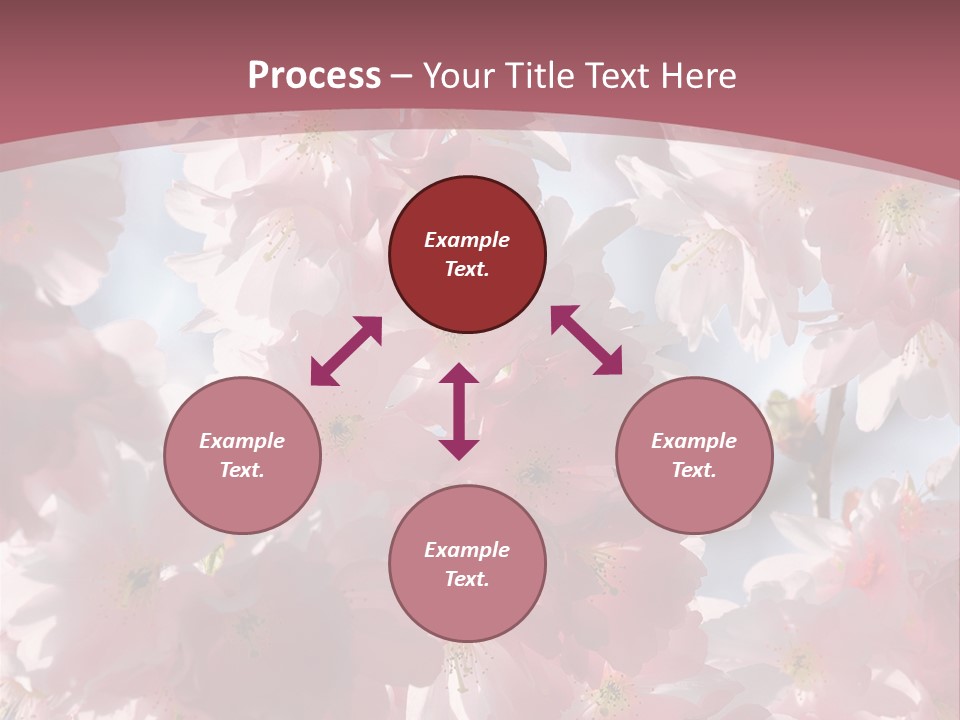 Process – Your Title Text Here

Example Text.

Example Text.

Example Text.

Example Text.